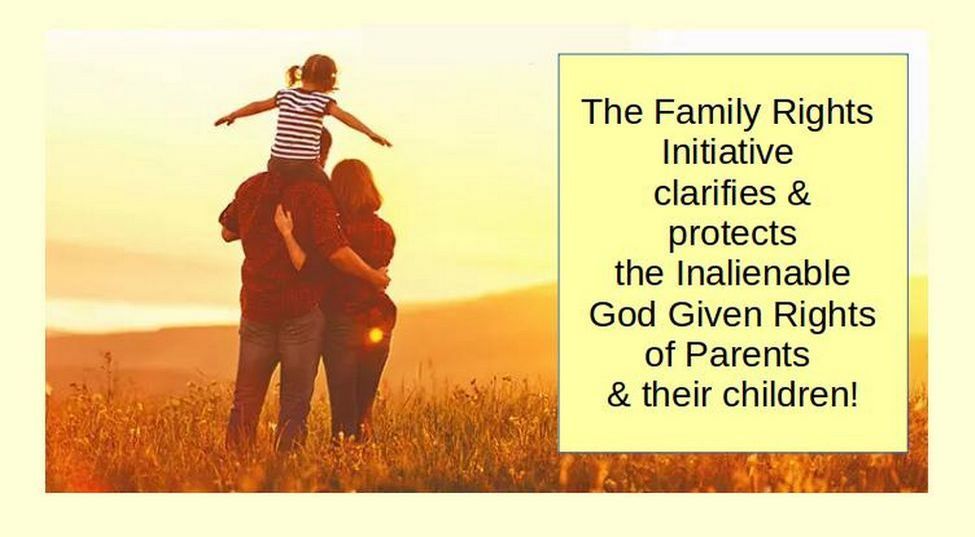 The Family Rights Initiative clarifies & protects the Inalienable God Given Rights of Parents & their children!